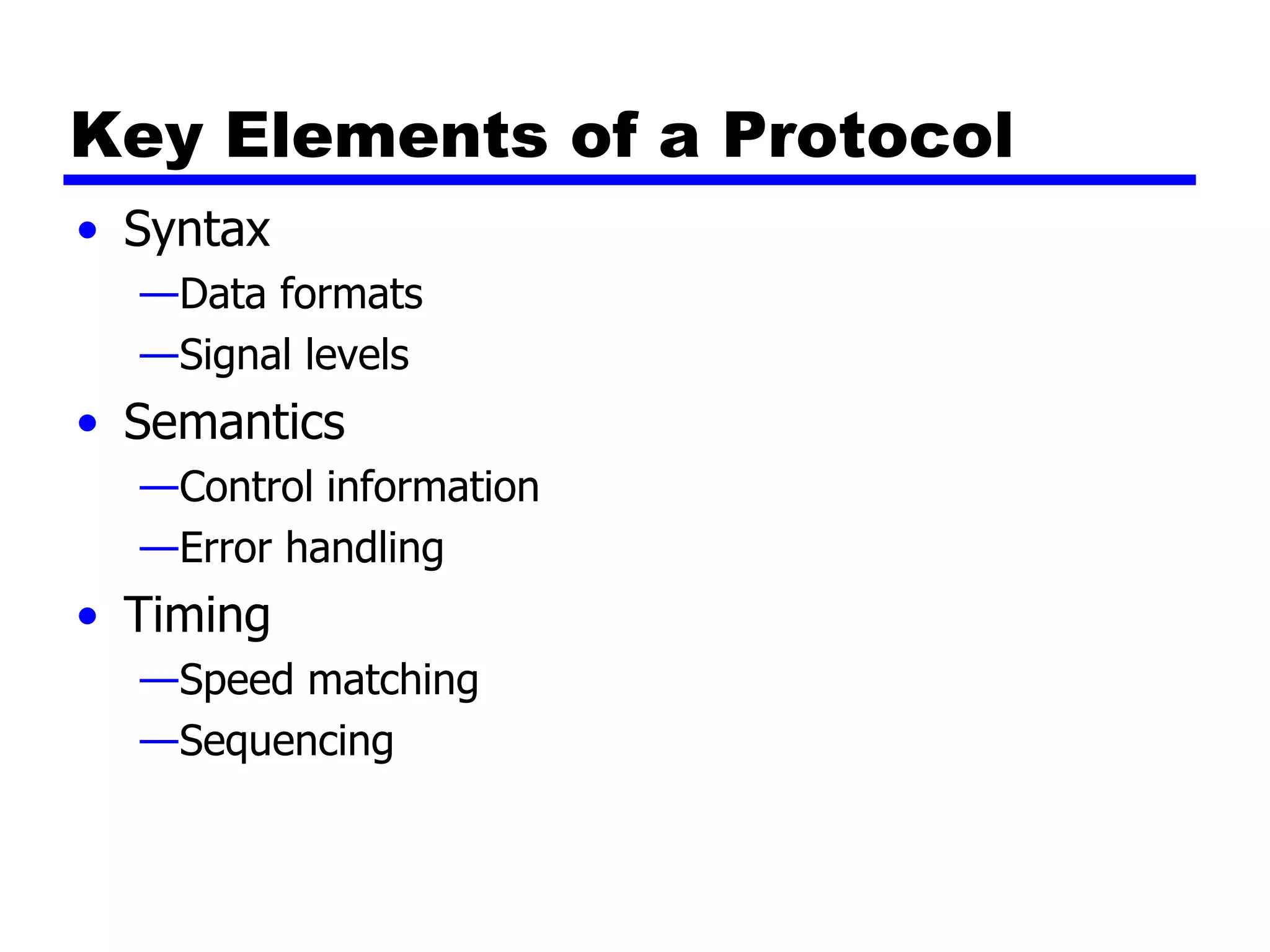 Key Elements of a Protocol

• Syntax
—Data formats
—Signal levels
• Semantics
—Control information
—Error handling
• Timing
—Speed matching
—Sequencing